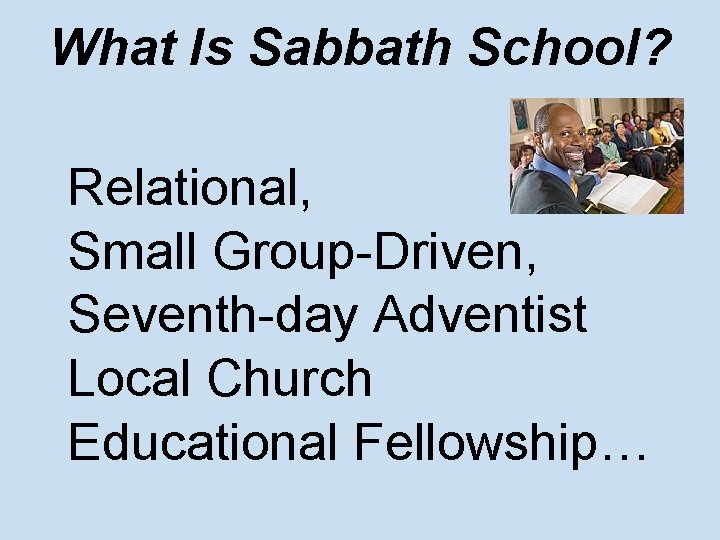 What Is Sabbath School?

Relational,
Small Group-Driven,
Seventh-day Adventist
Local Church
Educational Fellowship…